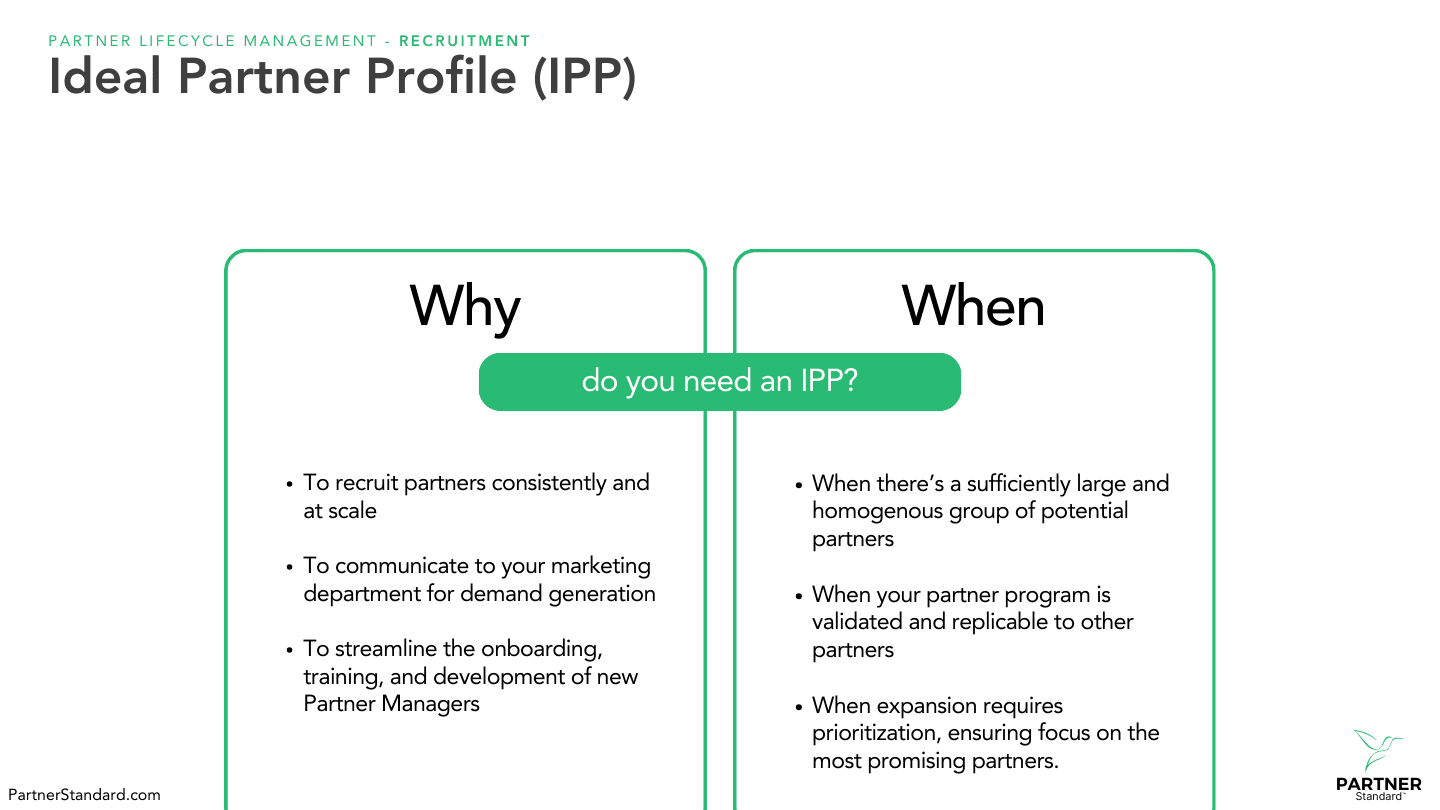 PARTNER LIFECYCLE MANAGEMENT - RECRUITMENT
Ideal Partner Profile (IPP)

Why

When

do you need an IPP?

• To recruit partners consistently and at scale

• To communicate to your marketing department for demand generation

• To streamline the onboarding, training, and development of new Partner Managers

• When there's a sufficiently large and homogenous group of potential partners

• When your partner program is validated and replicable to other partners

• When expansion requires prioritization, ensuring focus on the most promising partners.

PartnerStandard.com

PARTNER
Standard